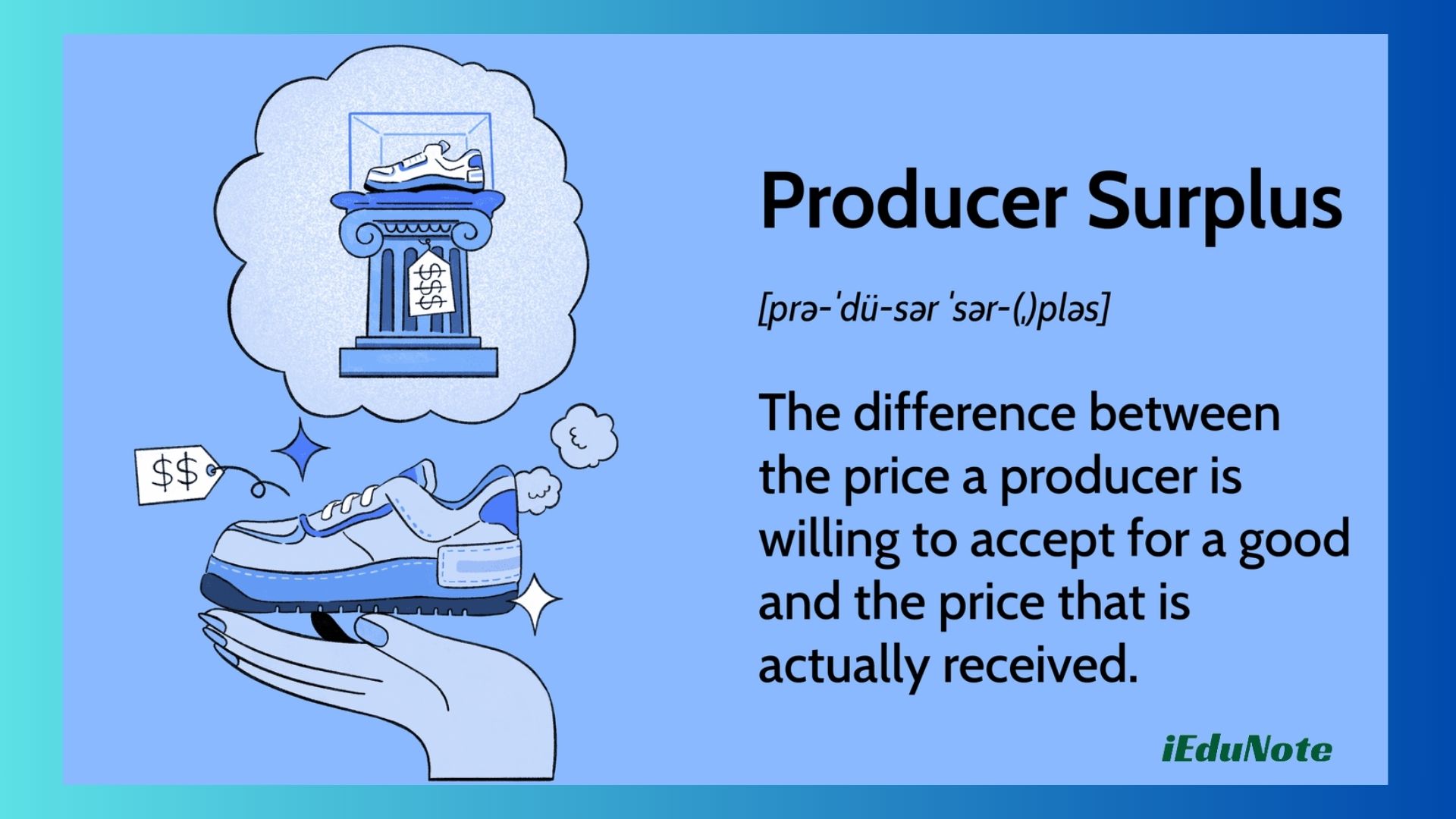 $$$

$$

Producer Surplus

[prə-ˈdü-sər ˈsər-(ˌ)pləs]

The difference between the price a producer is willing to accept for a good and the price that is actually received.

iEduNote